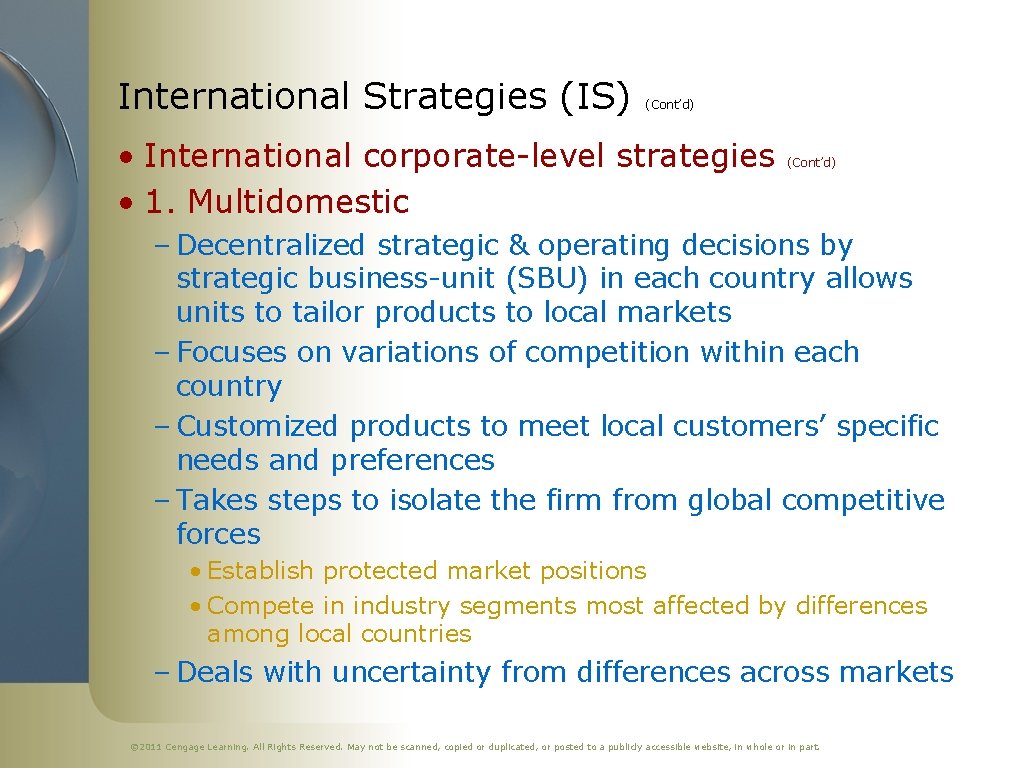 International Strategies (IS) (Cont'd)

• International corporate-level strategies (Cont'd)
• 1. Multidomestic

– Decentralized strategic & operating decisions by strategic business-unit (SBU) in each country allows units to tailor products to local markets
– Focuses on variations of competition within each country
– Customized products to meet local customers' specific needs and preferences
– Takes steps to isolate the firm from global competitive forces

• Establish protected market positions
• Compete in industry segments most affected by differences among local countries

– Deals with uncertainty from differences across markets

© 2011 Cengage Learning. All Rights Reserved. May not be scanned, copied or duplicated, or posted to a publicly accessible website, in whole or in part.